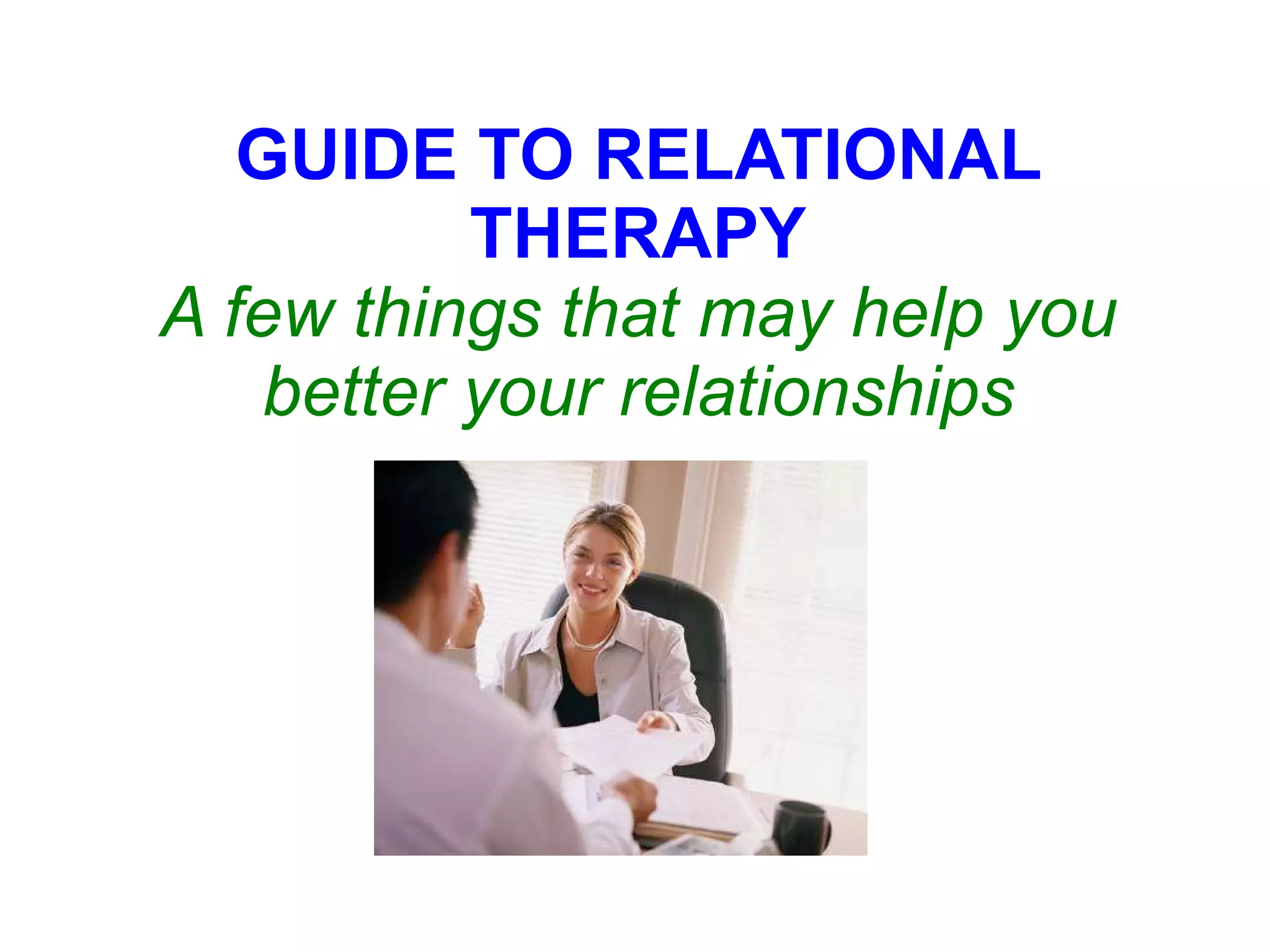 GUIDE TO RELATIONAL THERAPY

A few things that may help you better your relationships